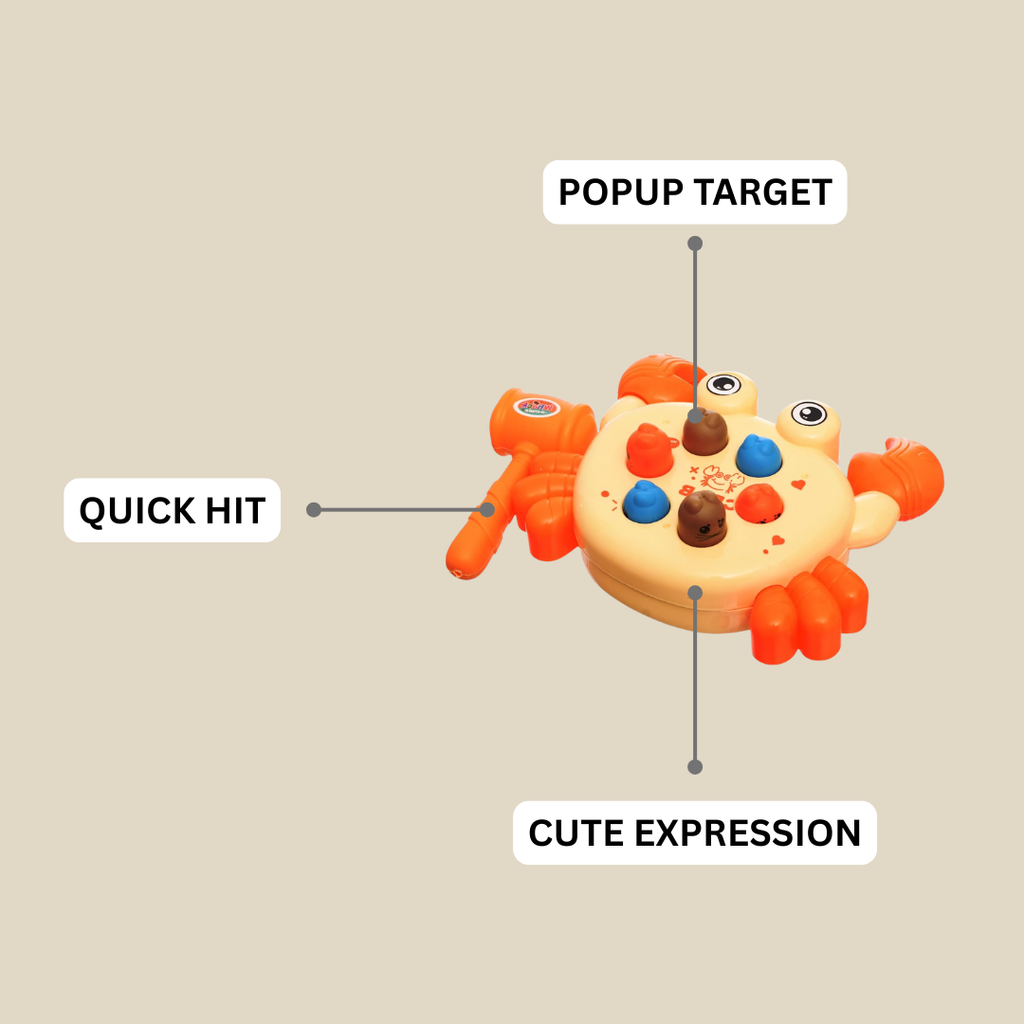 POPUP TARGET

QUICK HIT

CUTE EXPRESSION